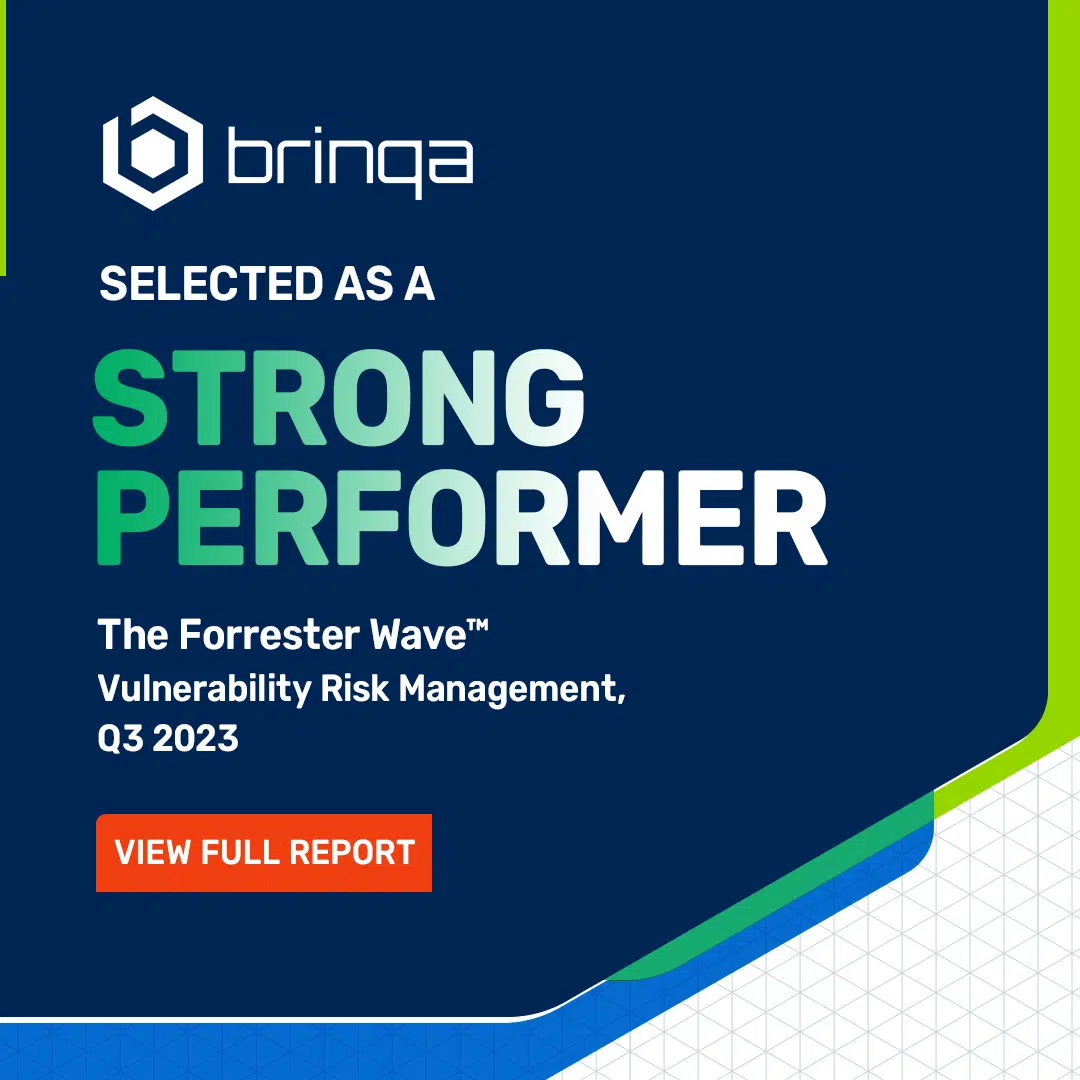 brinqa

SELECTED AS A

STRONG PERFORMER

The Forrester Wave™ Vulnerability Risk Management, Q3 2023

VIEW FULL REPORT